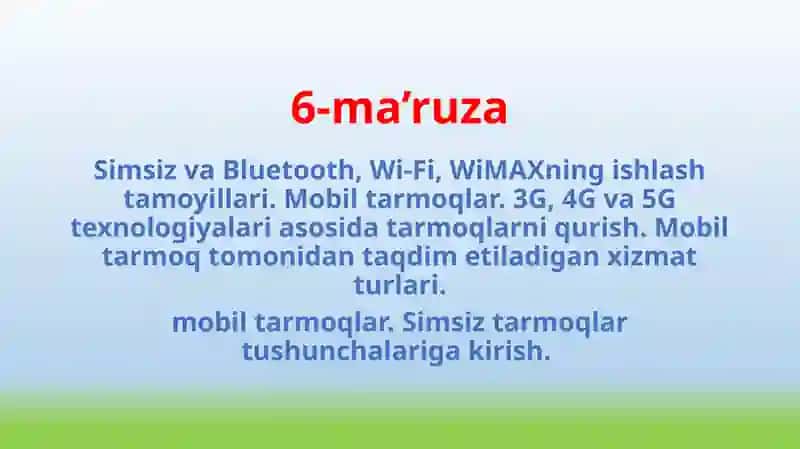 6-ma’ruza

Simsiz va Bluetooth, Wi-Fi, WiMAXning ishlash tamoyillari. Mobil tarmoqlar. 3G, 4G va 5G texnologiyalari asosida tarmoqlarni qurish. Mobil tarmoq tomonidan taqdim etiladigan xizmat turlari.

mobil tarmoqlar. Simsiz tarmoqlar tushunchalariga kirish.